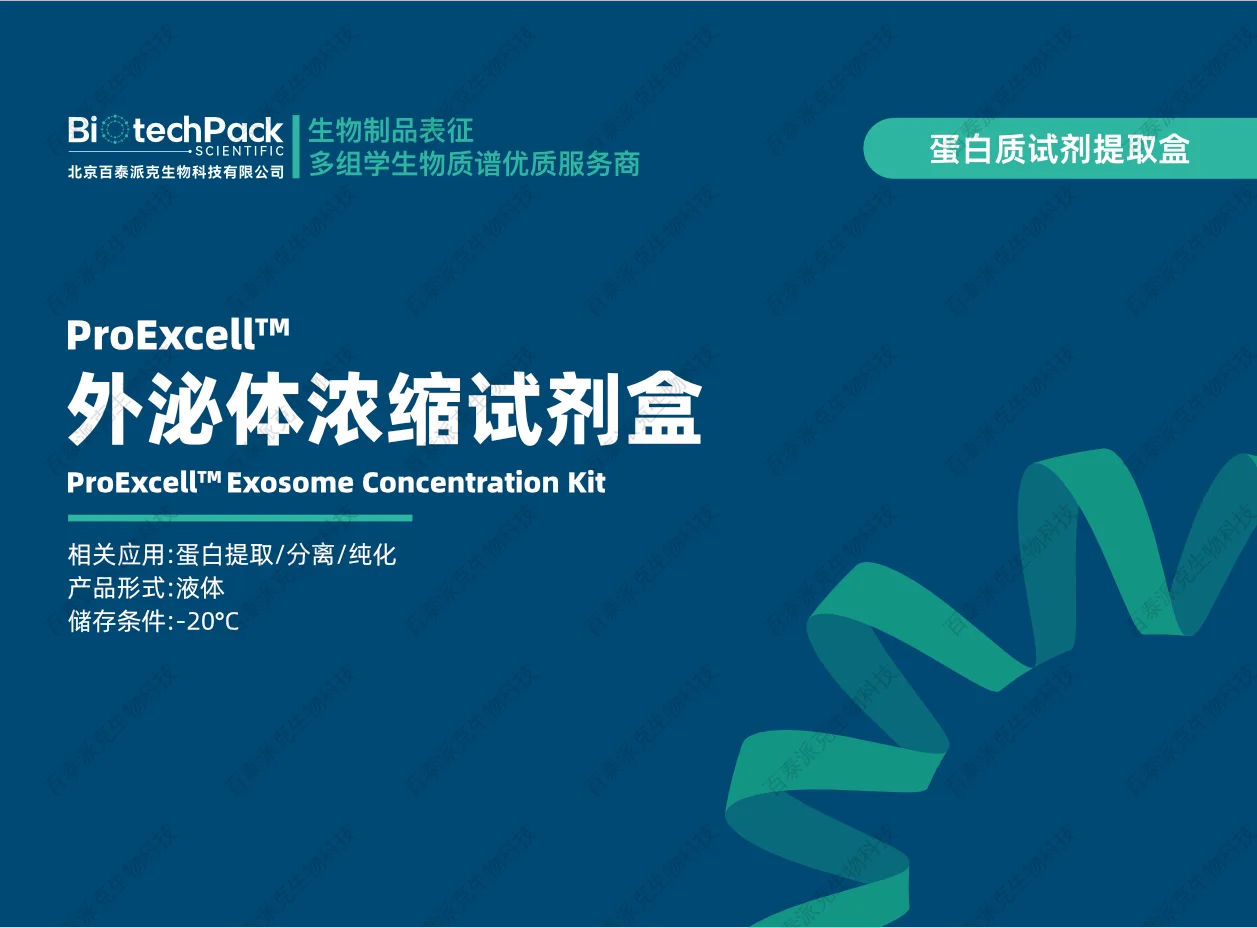 BiotechPack
SCIENTIFIC
北京百泰派克生物科技有限公司

生物制品表征
多组学生物质谱优质服务商

蛋白质试剂提取盒

ProExcell™
外泌体浓缩试剂盒
ProExcell™ Exosome Concentration Kit

相关应用:蛋白提取/分离/纯化
产品形式:液体
储存条件:-20°C

百泰派克生物科技